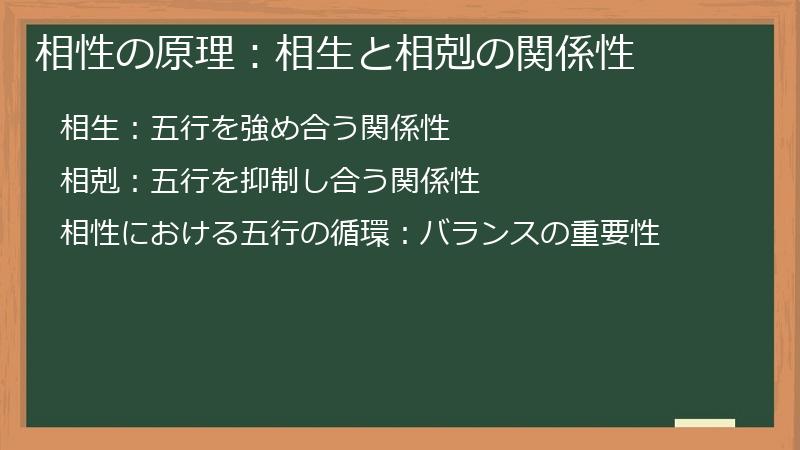 相性の原理：相生と相剋の関係性

相生：五行を強め合う関係性

相剋：五行を抑制し合う関係性

相性における五行の循環：バランスの重要性